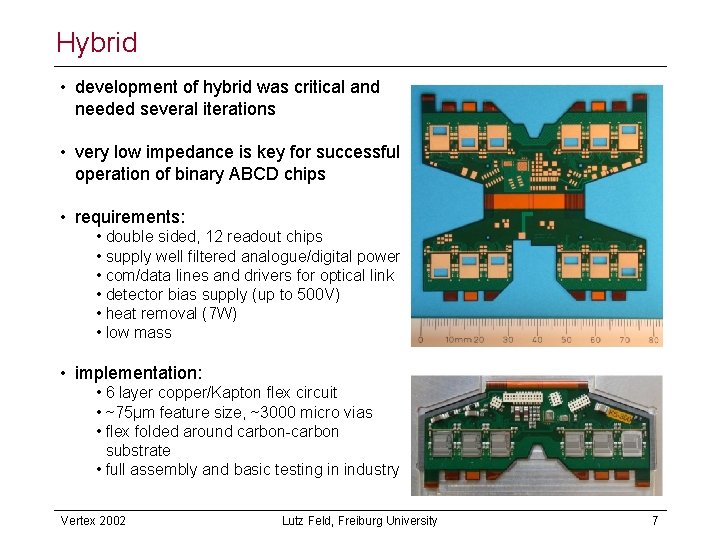 Hybrid

• development of hybrid was critical and needed several iterations

• very low impedance is key for successful operation of binary ABCD chips

• requirements:
• double sided, 12 readout chips
• supply well filtered analogue/digital power
• com/data lines and drivers for optical link
• detector bias supply (up to 500V)
• heat removal (7W)
• low mass

• implementation:
• 6 layer copper/Kapton flex circuit
• ~75µm feature size, ~3000 micro vias
• flex folded around carbon-carbon substrate
• full assembly and basic testing in industry

0 10mm 20 30 40 50 60 70 80

Vertex 2002 Lutz Feld, Freiburg University 7